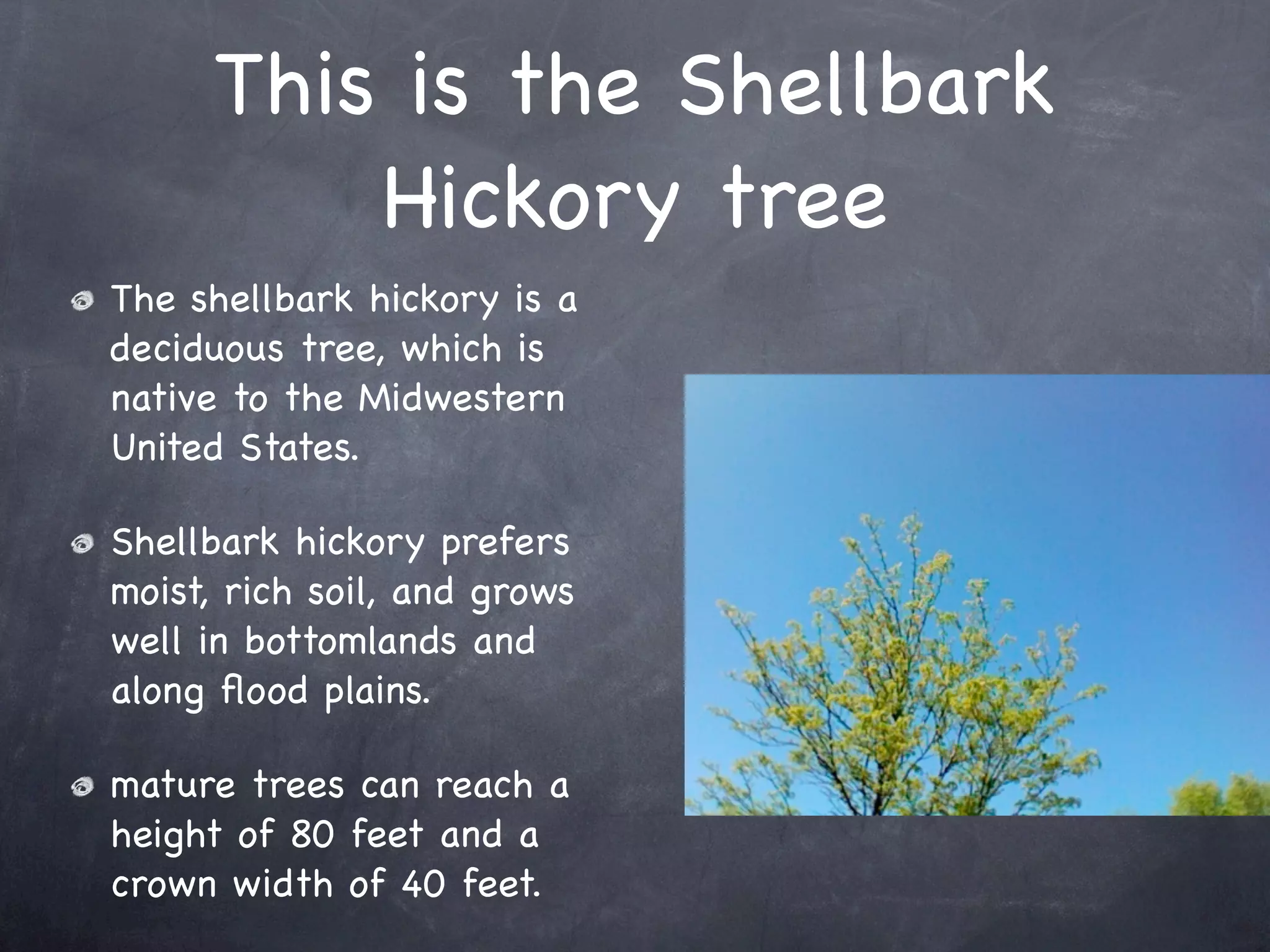 This is the Shellbark Hickory tree

The shellbark hickory is a deciduous tree, which is native to the Midwestern United States.

Shellbark hickory prefers moist, rich soil, and grows well in bottomlands and along flood plains.

mature trees can reach a height of 80 feet and a crown width of 40 feet.